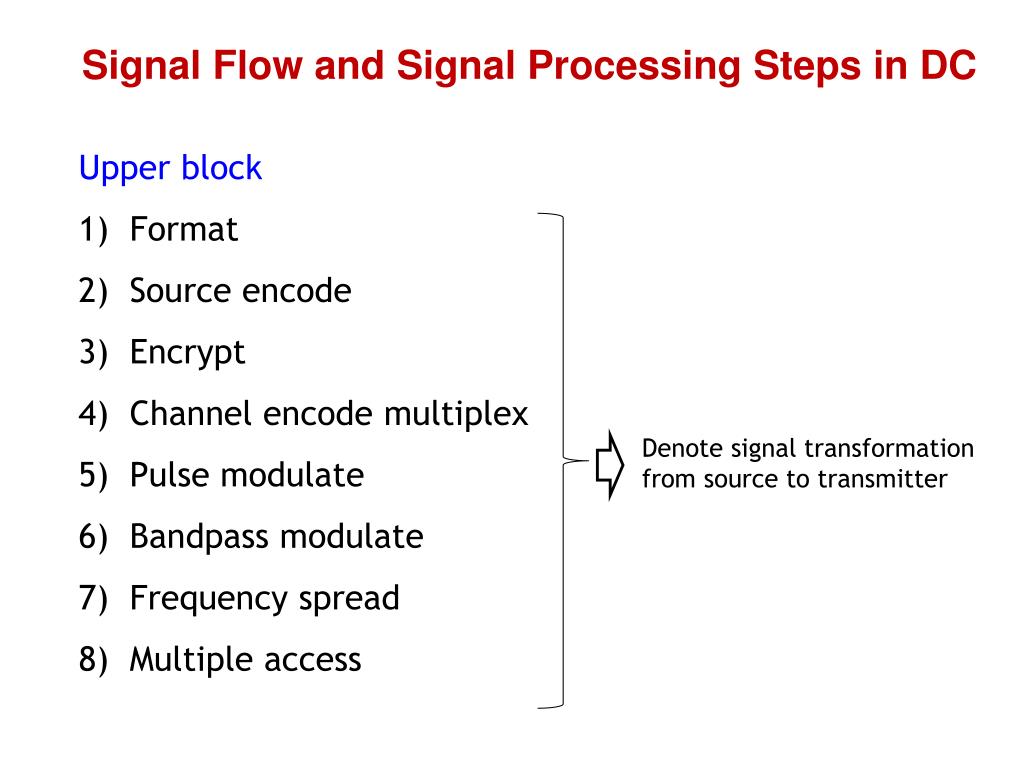 Signal Flow and Signal Processing Steps in DC

Upper block

1) Format
2) Source encode
3) Encrypt
4) Channel encode multiplex
5) Pulse modulate
6) Bandpass modulate
7) Frequency spread
8) Multiple access

Denote signal transformation from source to transmitter